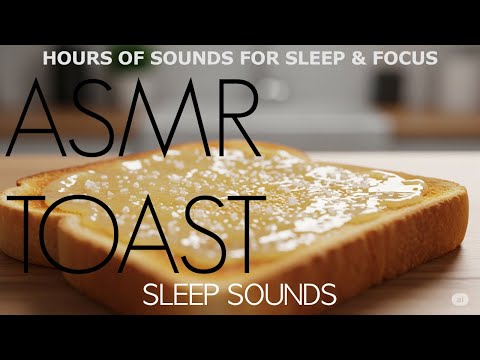 HOURS OF SOUNDS FOR SLEEP & FOCUS

ASMR
TOAST

SLEEP SOUNDS

ai